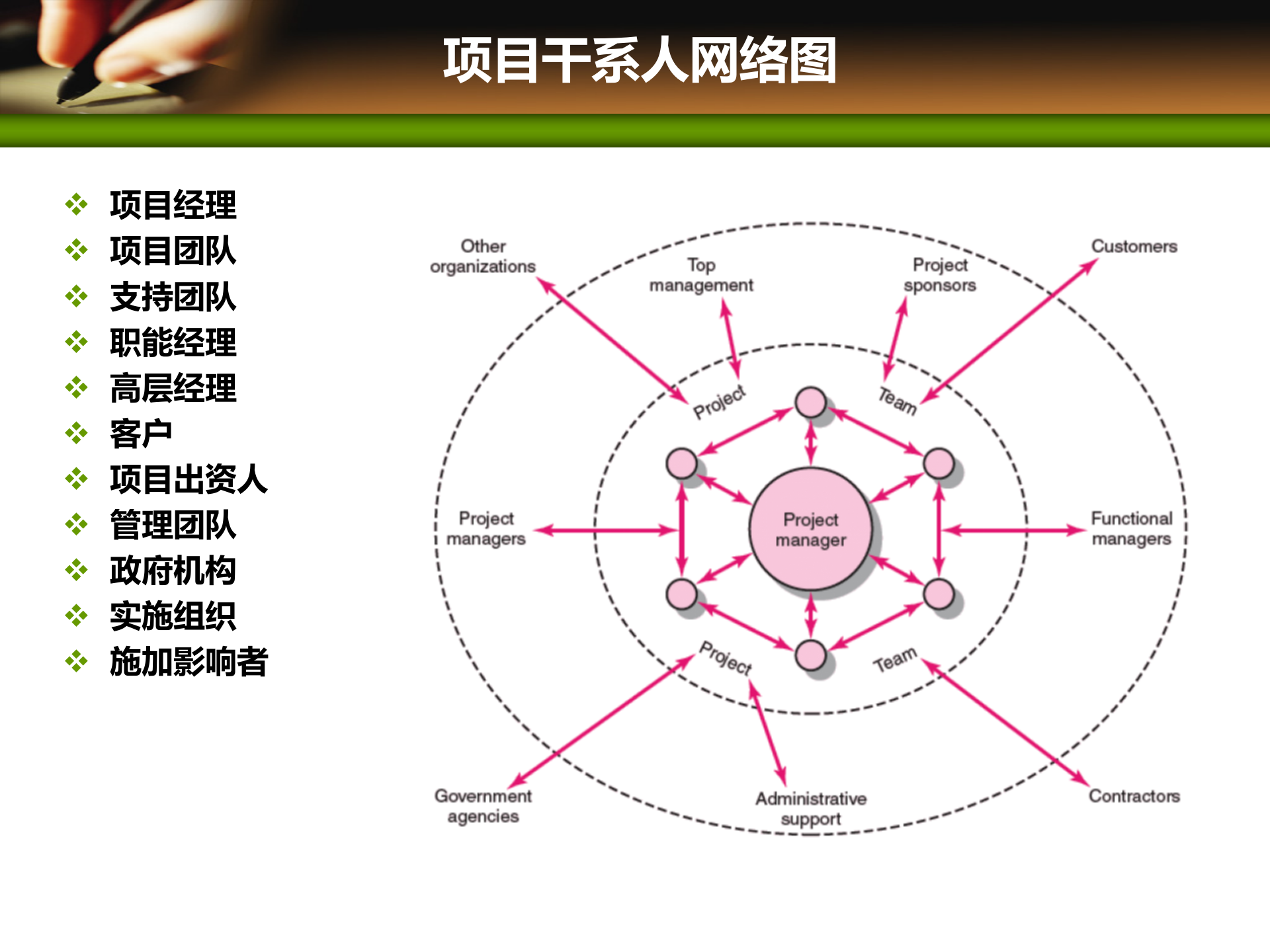 项目干系人网络图

❖ 项目经理
❖ 项目团队
❖ 支持团队
❖ 职能经理
❖ 高层经理
❖ 客户
❖ 项目出资人
❖ 管理团队
❖ 政府机构
❖ 实施组织
❖ 施加影响者

Other organizations

Top management

Project sponsors

Customers

Project

Team

Project managers

Project manager

Functional managers

Project

Team

Government agencies

Administrative support

Contractors